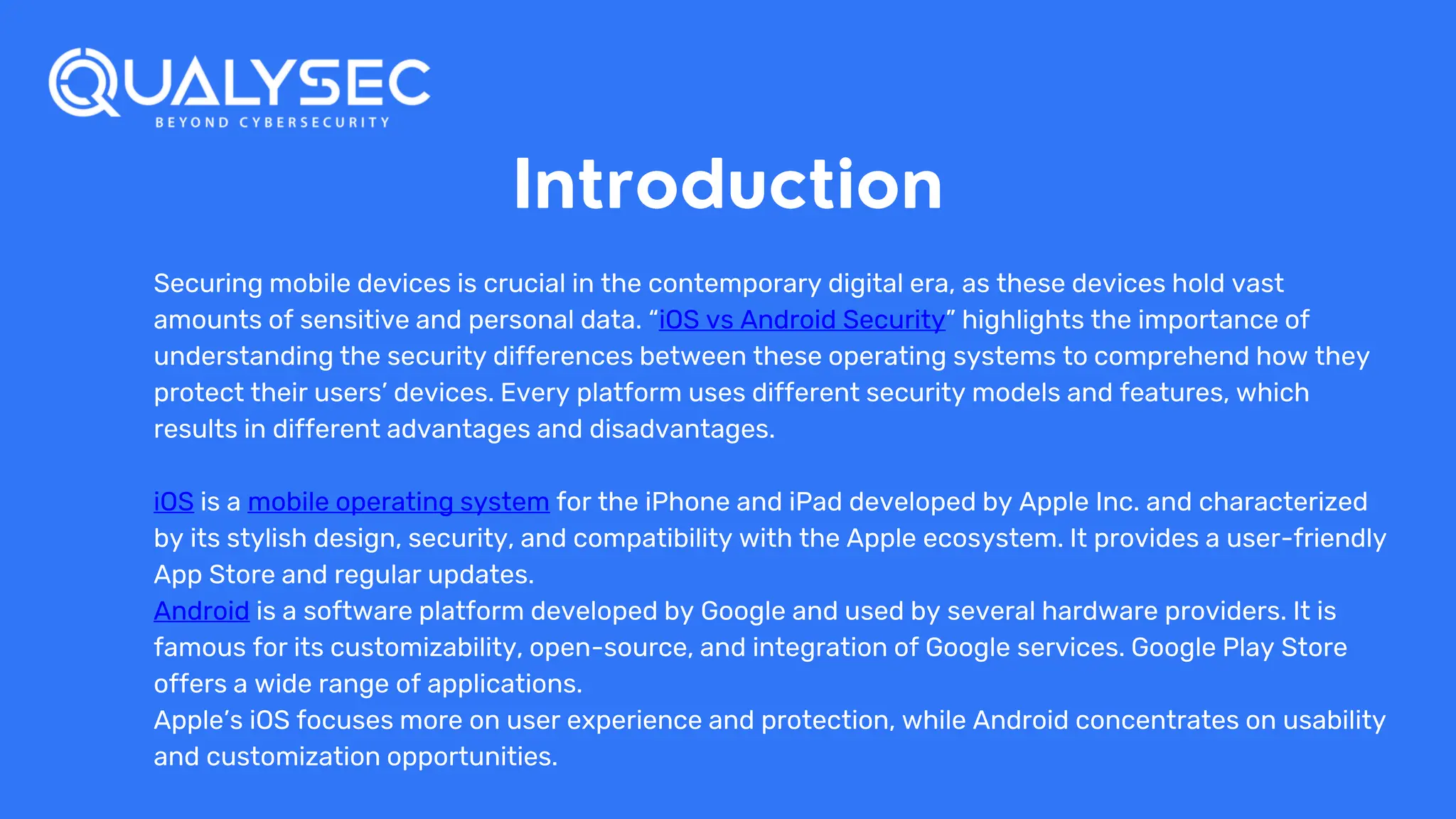 QUALYSEC
BEYOND CYBERSECURITY

Introduction

Securing mobile devices is crucial in the contemporary digital era, as these devices hold vast amounts of sensitive and personal data. “iOS vs Android Security” highlights the importance of understanding the security differences between these operating systems to comprehend how they protect their users’ devices. Every platform uses different security models and features, which results in different advantages and disadvantages.

iOS is a mobile operating system for the iPhone and iPad developed by Apple Inc. and characterized by its stylish design, security, and compatibility with the Apple ecosystem. It provides a user-friendly App Store and regular updates.
Android is a software platform developed by Google and used by several hardware providers. It is famous for its customizability, open-source, and integration of Google services. Google Play Store offers a wide range of applications.
Apple’s iOS focuses more on user experience and protection, while Android concentrates on usability and customization opportunities.